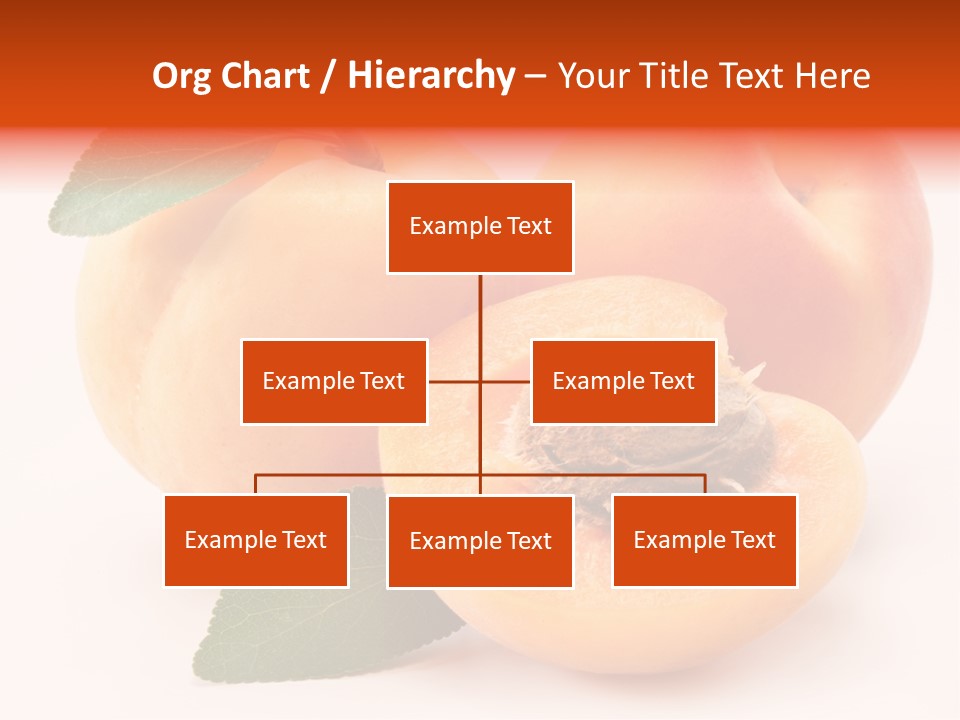 Org Chart / Hierarchy – Your Title Text Here

Example Text

Example Text

Example Text

Example Text

Example Text

Example Text